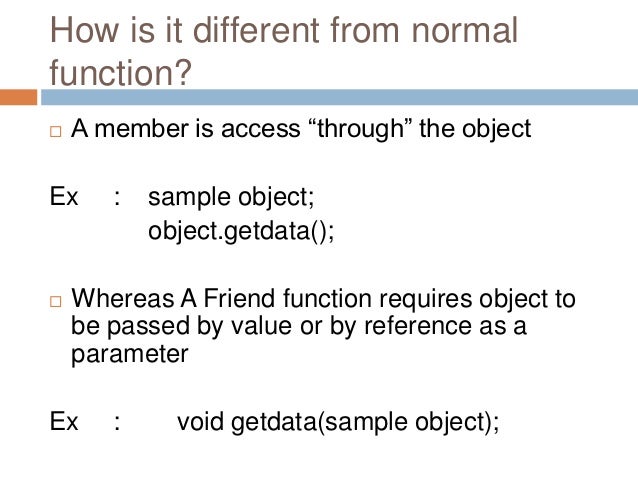 How is it different from normal function?

□ A member is access “through” the object

Ex : sample object;
object.getdata();

□ Whereas A Friend function requires object to be passed by value or by reference as a parameter

Ex : void getdata(sample object);